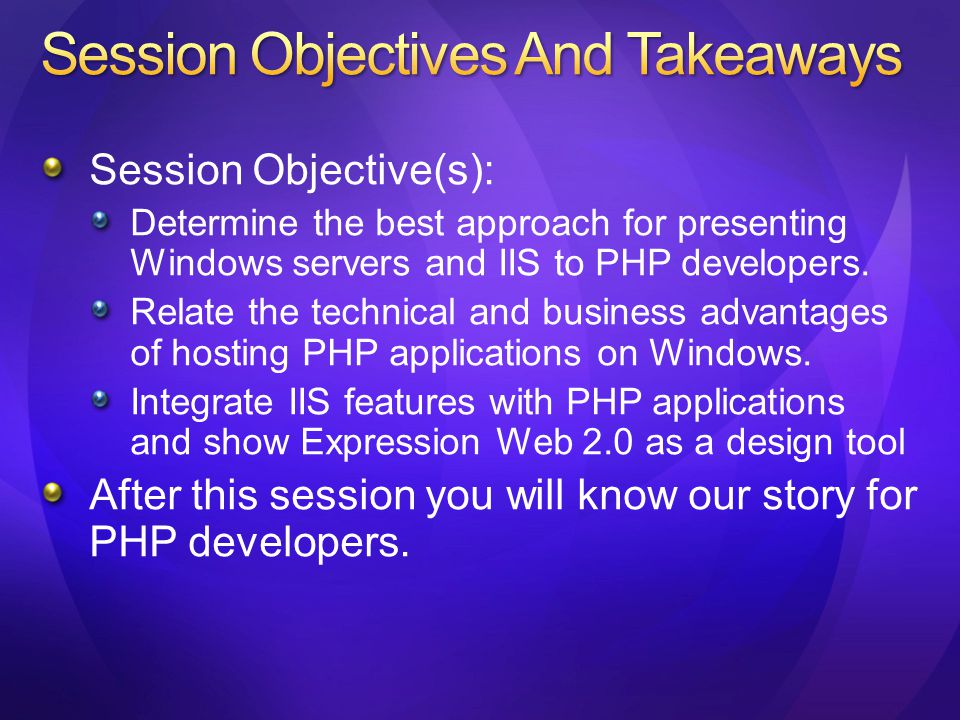 Session Objectives And Takeaways

Session Objective(s):

Determine the best approach for presenting Windows servers and IIS to PHP developers.

Relate the technical and business advantages of hosting PHP applications on Windows.

Integrate IIS features with PHP applications and show Expression Web 2.0 as a design tool

After this session you will know our story for PHP developers.